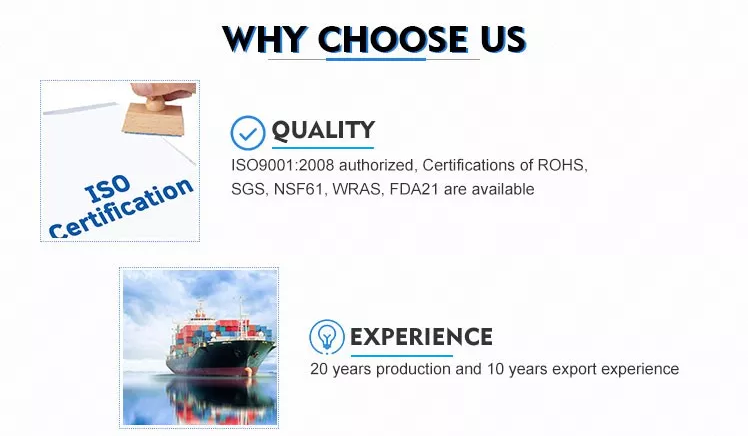 WHY CHOOSE US

ISO Certification

QUALITY

ISO9001:2008 authorized, Certifications of ROHS, SGS, NSF61, WRAS, FDA21 are available

EXPERIENCE

20 years production and 10 years export experience